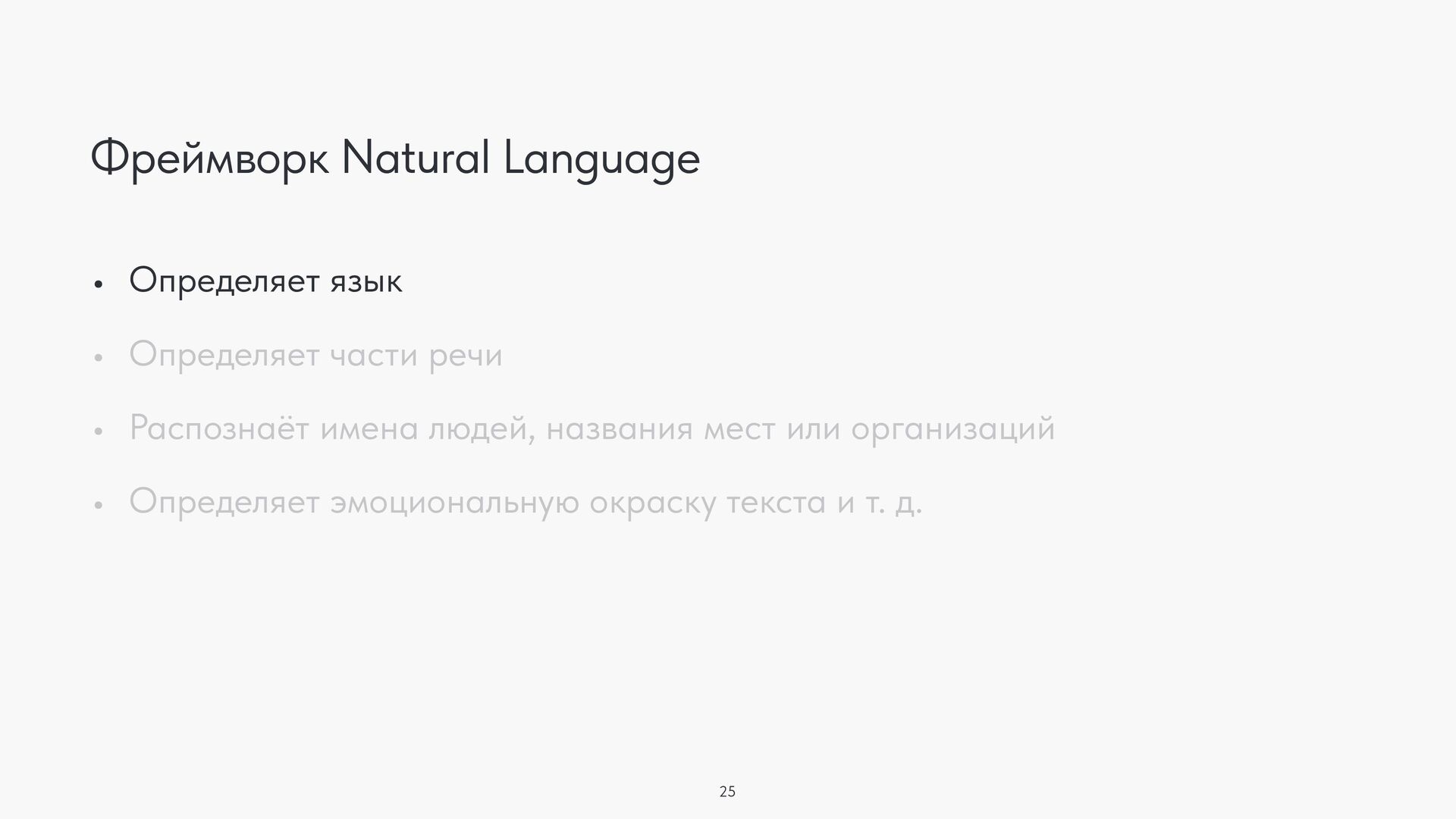 Фреймворк Natural Language

• Определяет язык
• Определяет части речи
• Распознаёт имена людей, названия мест или организаций
• Определяет эмоциональную окраску текста и т. д.

25